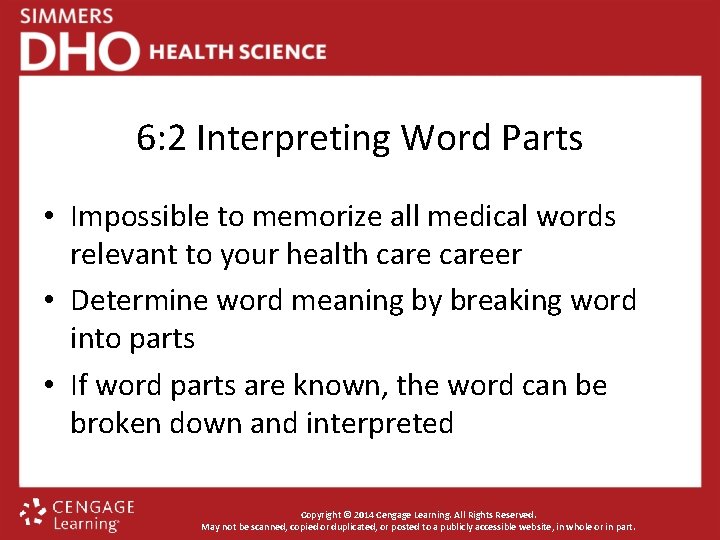 SIMMERS
DHO HEALTH SCIENCE

6:2 Interpreting Word Parts

• Impossible to memorize all medical words relevant to your health care career
• Determine word meaning by breaking word into parts
• If word parts are known, the word can be broken down and interpreted

CENGAGE Learning

Copyright © 2014 Cengage Learning. All Rights Reserved.
May not be scanned, copied or duplicated, or posted to a publicly accessible website, in whole or in part.